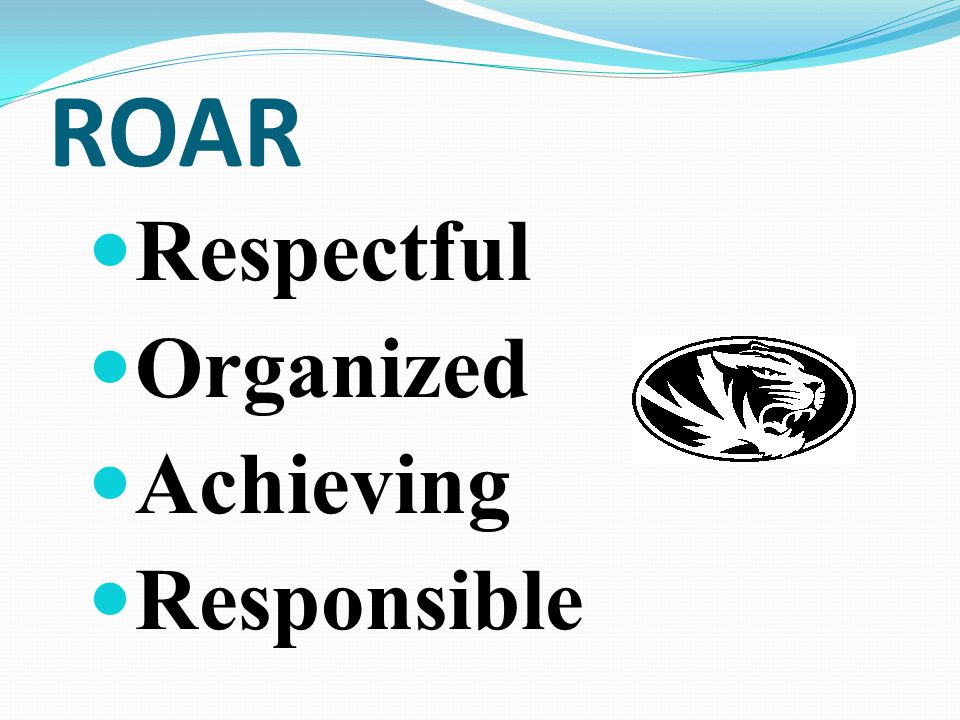 ROAR

- Respectful
- Organized
- Achieving
- Responsible